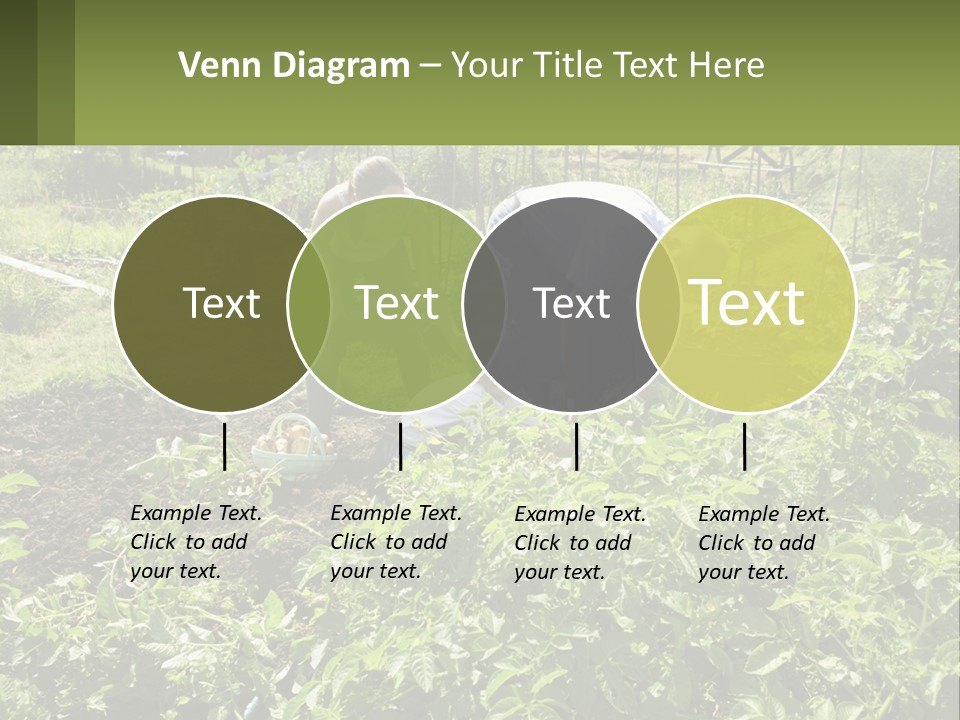 Venn Diagram – Your Title Text Here

Text

Text

Text

Text

Example Text. Click to add your text.

Example Text. Click to add your text.

Example Text. Click to add your text.

Example Text. Click to add your text.